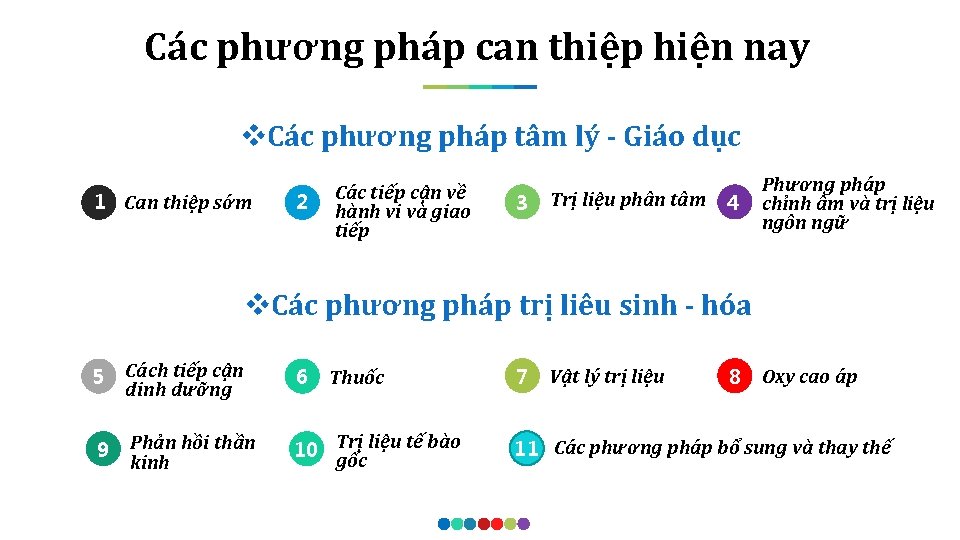 Các phương pháp can thiệp hiện nay

❖Các phương pháp tâm lý - Giáo dục

1 Can thiệp sớm

2 Các tiếp cận về hành vi và giao tiếp

3 Trị liệu phân tâm

4 Phương pháp chỉnh âm và trị liệu ngôn ngữ

❖Các phương pháp trị liêu sinh - hóa

5 Cách tiếp cận dinh dưỡng

6 Thuốc

7 Vật lý trị liệu

8 Oxy cao áp

9 Phản hồi thần kinh

10 Trị liệu tế bào gốc

11 Các phương pháp bổ sung và thay thế